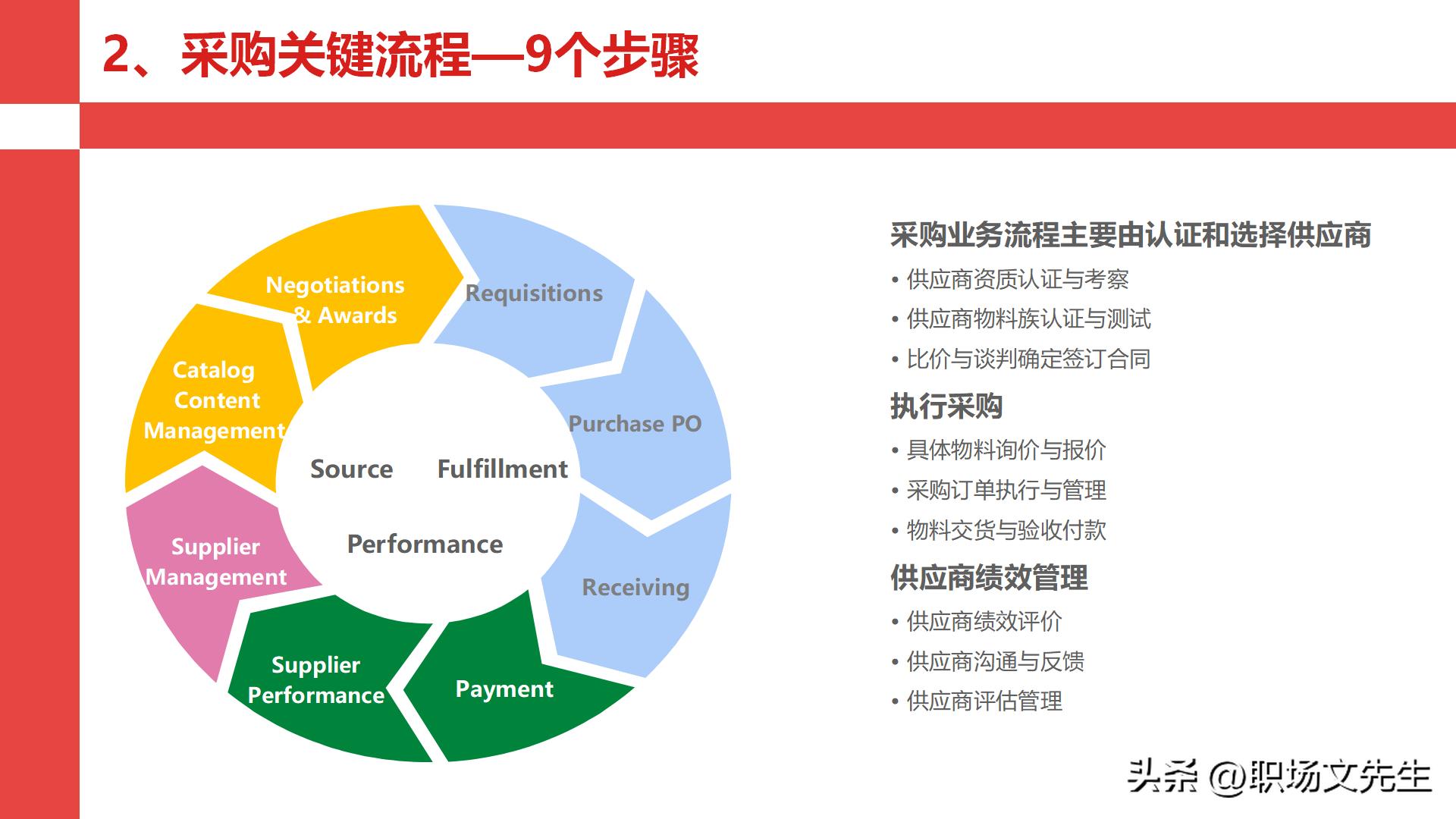 2、采购关键流程—9个步骤

Negotiations & Awards

Requisitions

Catalog Content Management

Purchase PO

Source

Fulfillment

Performance

Supplier Management

Receiving

Supplier Performance

Payment

采购业务流程主要由认证和选择供应商

• 供应商资质认证与考察
• 供应商物料族认证与测试
• 比价与谈判确定签订合同

执行采购

• 具体物料询价与报价
• 采购订单执行与管理
• 物料交货与验收付款

供应商绩效管理

• 供应商绩效评价
• 供应商沟通与反馈
• 供应商评估管理

头条 @职场文先生